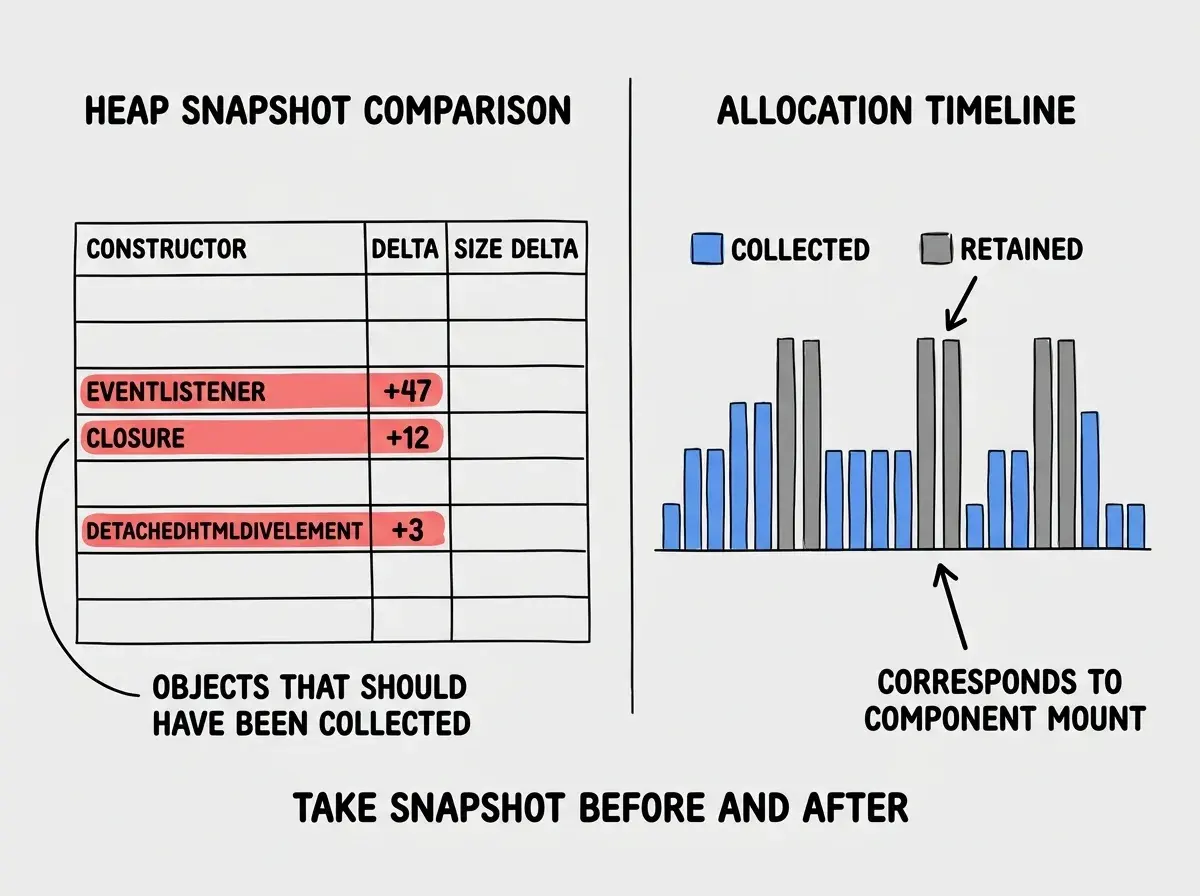 HEAP SNAPSHOT COMPARISON

| CONSTRUCTOR | DELTA | SIZE DELTA |
|---|---|---|
| | | |
| | | |
| EVENTLISTENER | +47 | |
| CLOSURE | +12 | |
| | | |
| DETACHEDHTMLDIVELEMENT | +3 | |
| | | |
| | | |

OBJECTS THAT SHOULD HAVE BEEN COLLECTED

ALLOCATION TIMELINE

COLLECTED RETAINED

CORRESPONDS TO COMPONENT MOUNT

TAKE SNAPSHOT BEFORE AND AFTER